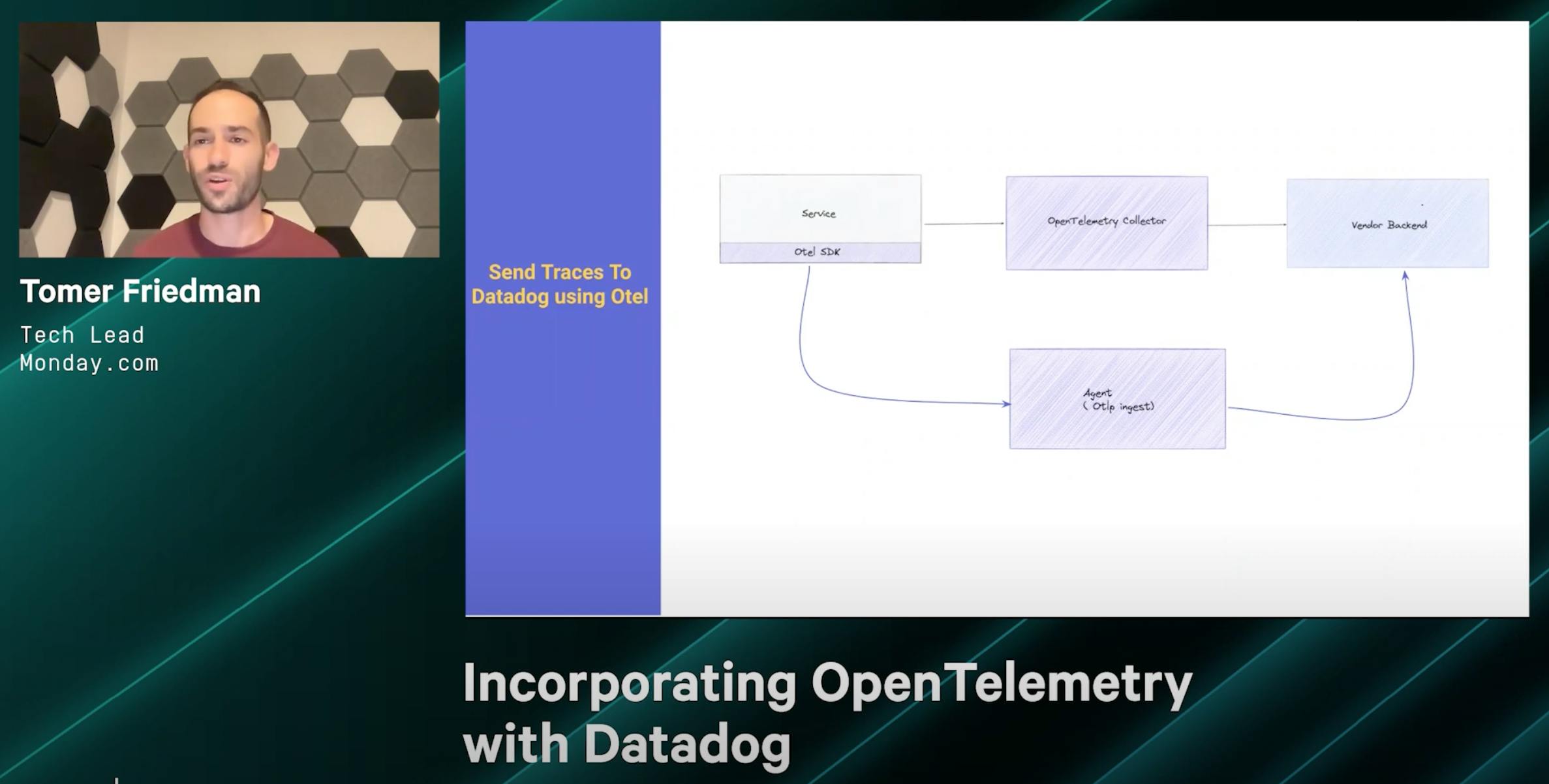 Tomer Friedman

Tech Lead
Monday.com

Send Traces To Datadog using Otel

Service

Otel SDK

OpenTelemetry Collector

Vendor Backend

Agent
( Otlp ingest)

Incorporating OpenTelemetry with Datadog